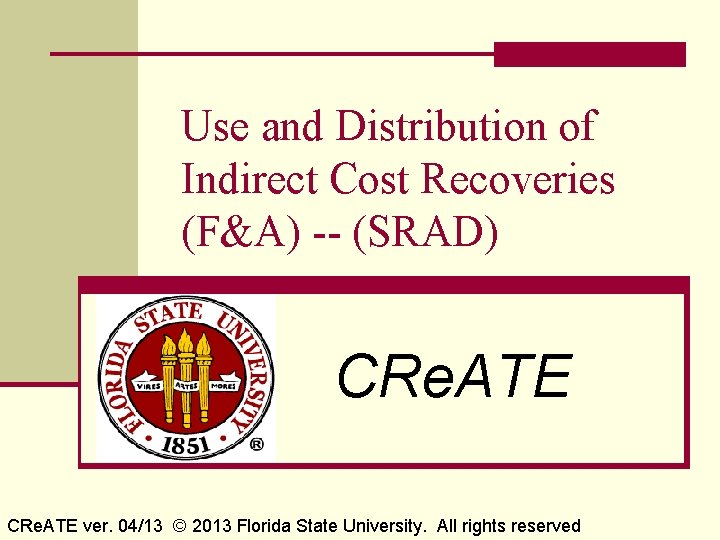 Use and Distribution of Indirect Cost Recoveries (F&A) -- (SRAD)

FLORIDA STATE UNIVERSITY
VIRES ARTES MORES
1851
®

CReATE

CReATE ver. 04/13 © 2013 Florida State University. All rights reserved